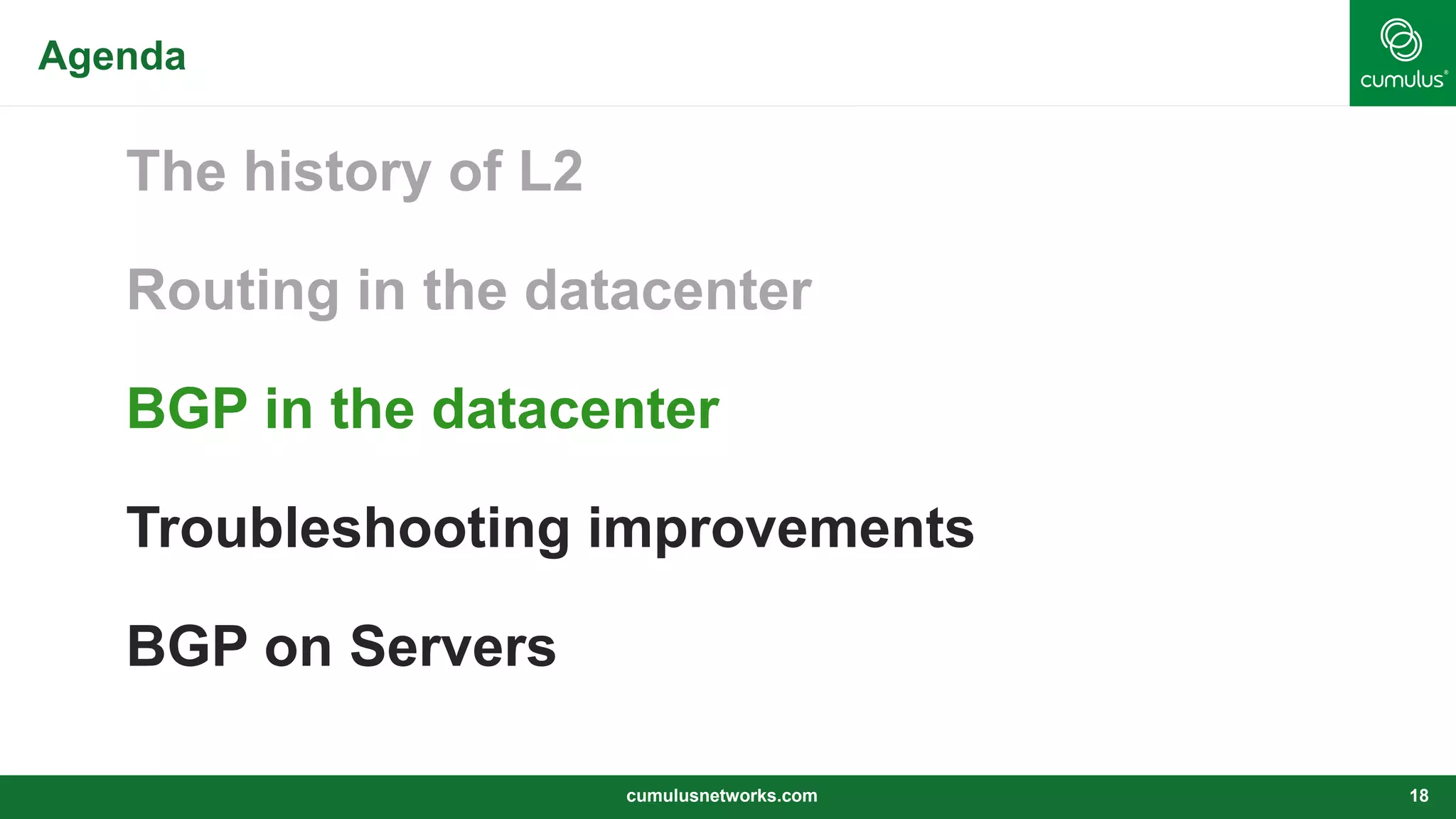 Agenda

cumulus®

The history of L2

Routing in the datacenter

BGP in the datacenter

Troubleshooting improvements

BGP on Servers

cumulusnetworks.com

18